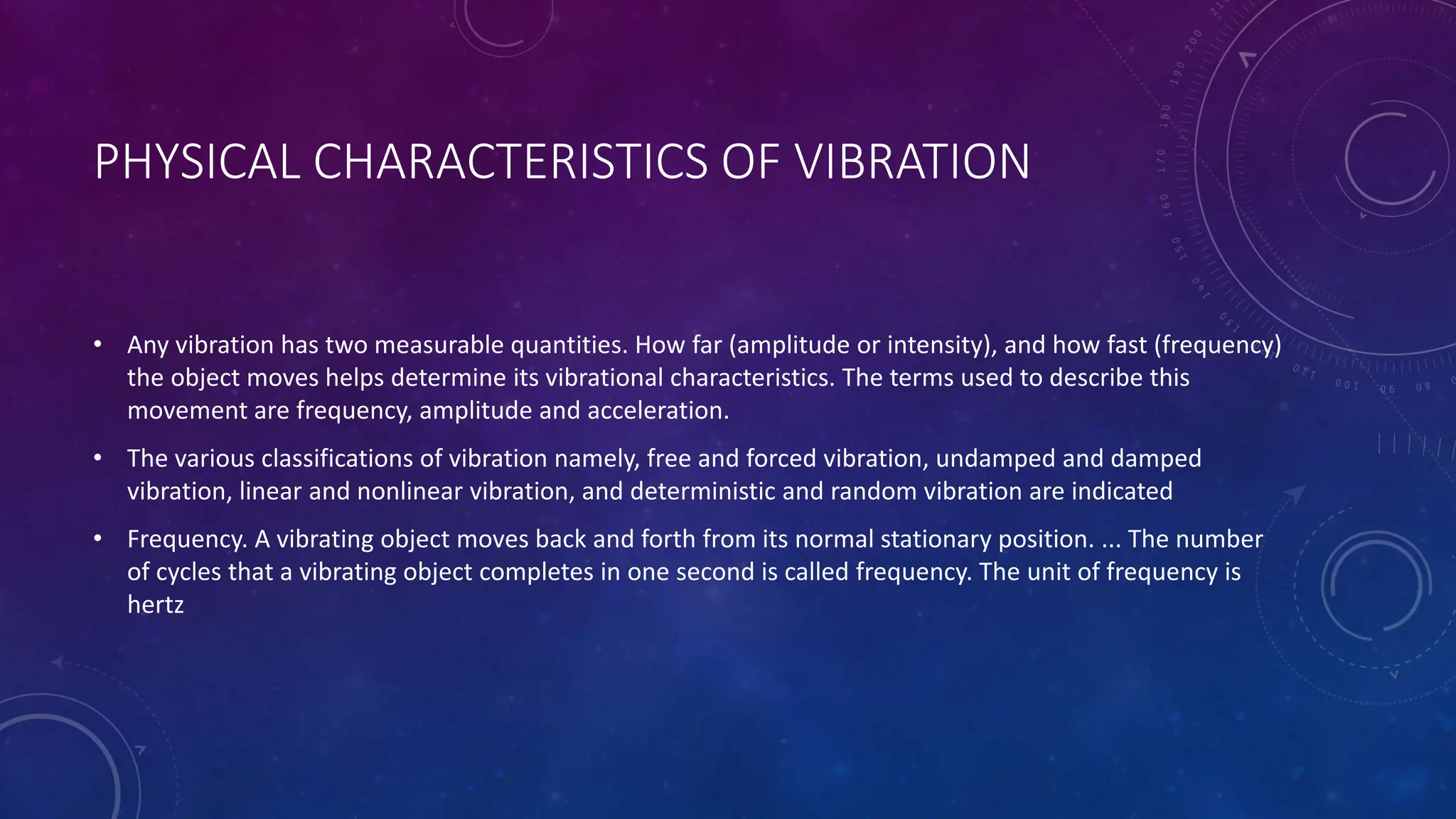 PHYSICAL CHARACTERISTICS OF VIBRATION

• Any vibration has two measurable quantities. How far (amplitude or intensity), and how fast (frequency) the object moves helps determine its vibrational characteristics. The terms used to describe this movement are frequency, amplitude and acceleration.

• The various classifications of vibration namely, free and forced vibration, undamped and damped vibration, linear and nonlinear vibration, and deterministic and random vibration are indicated

• Frequency. A vibrating object moves back and forth from its normal stationary position. ... The number of cycles that a vibrating object completes in one second is called frequency. The unit of frequency is hertz